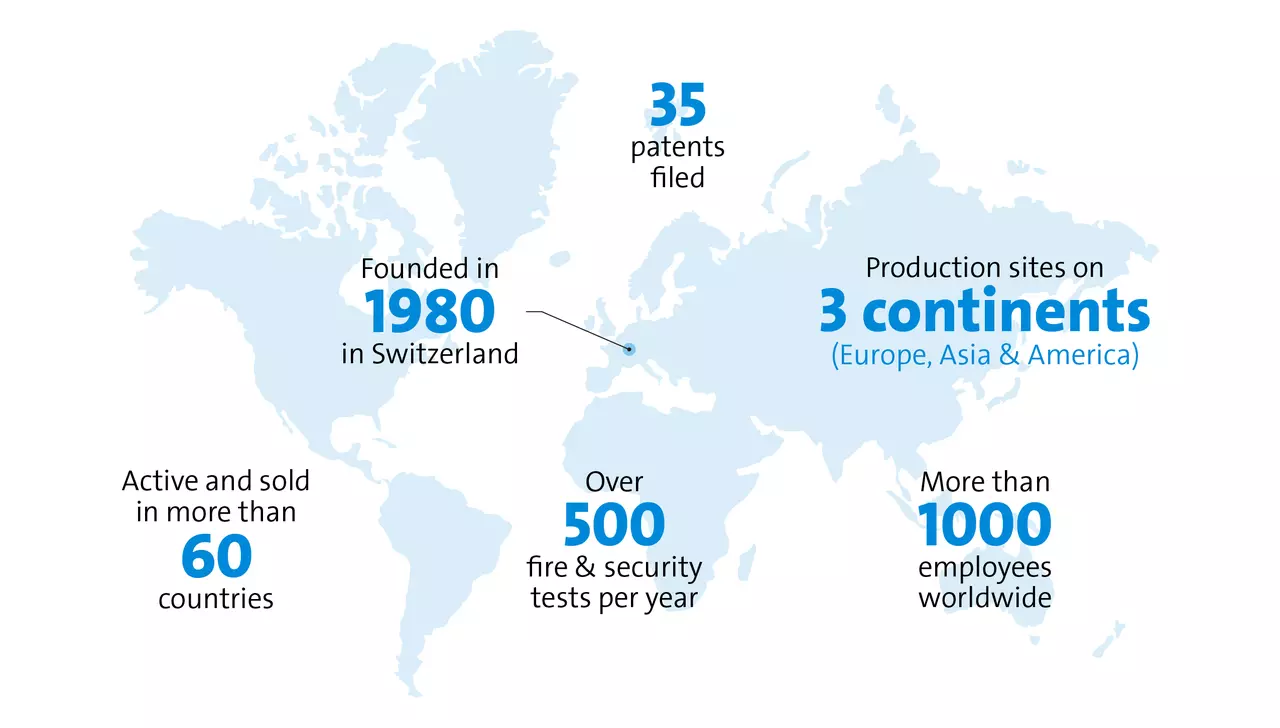 35
patents
filed

Founded in
1980
in Switzerland

Production sites on
3 continents
(Europe, Asia & America)

Active and sold
in more than
60
countries

Over
500
fire & security
tests per year

More than
1000
employees
worldwide